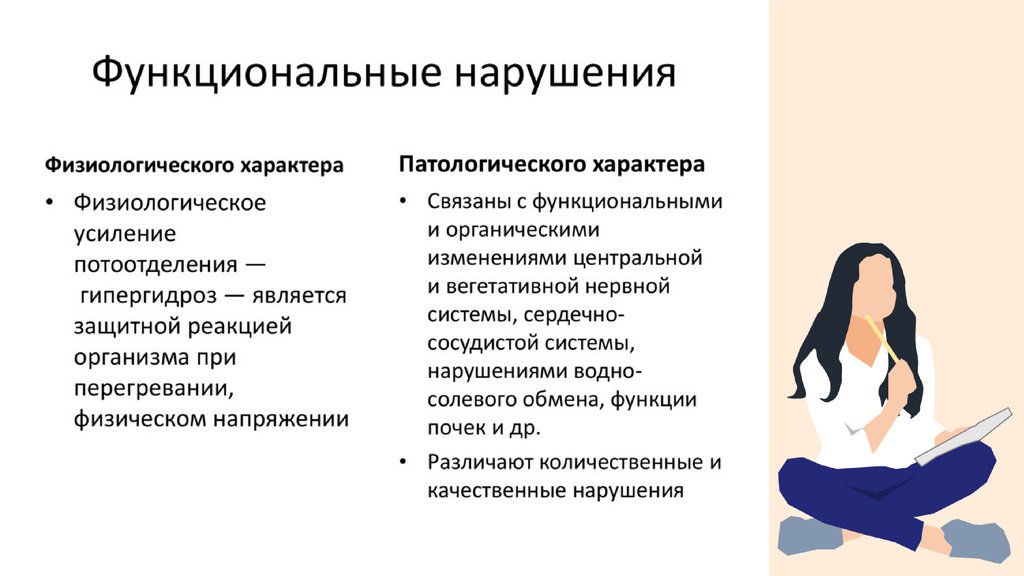 Функциональные нарушения

Физиологического характера

• Физиологическое усиление потоотделения — гипергидроз — является защитной реакцией организма при перегревании, физическом напряжении

Патологического характера

• Связаны с функциональными и органическими изменениями центральной и вегетативной нервной системы, сердечно-сосудистой системы, нарушениями водно-солевого обмена, функции почек и др.
• Различают количественные и качественные нарушения